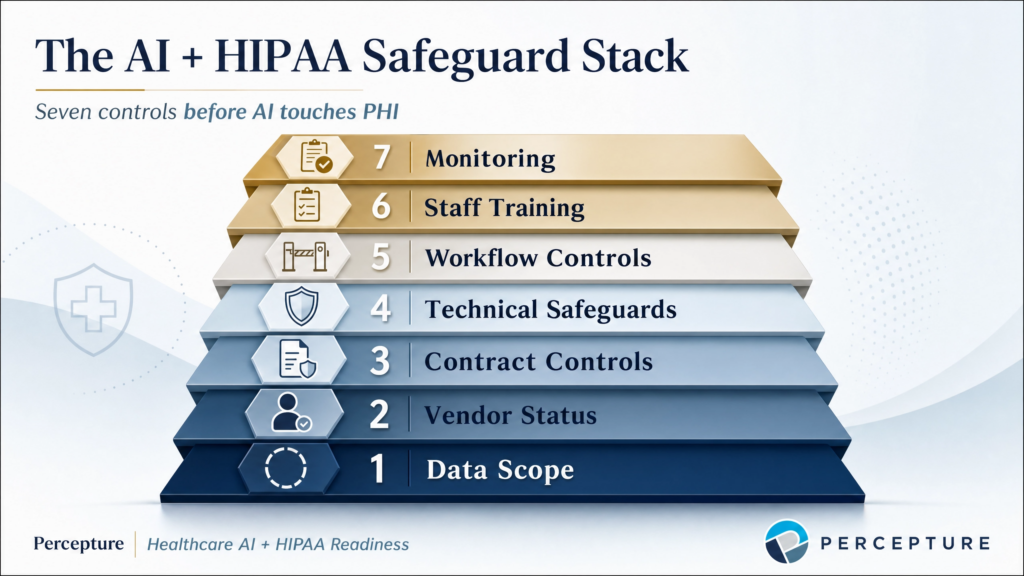 The AI + HIPAA Safeguard Stack

Seven controls before AI touches PHI

7 Monitoring

6 Staff Training

5 Workflow Controls

4 Technical Safeguards

3 Contract Controls

2 Vendor Status

1 Data Scope

Percepture | Healthcare AI + HIPAA Readiness

PERCEPTURE